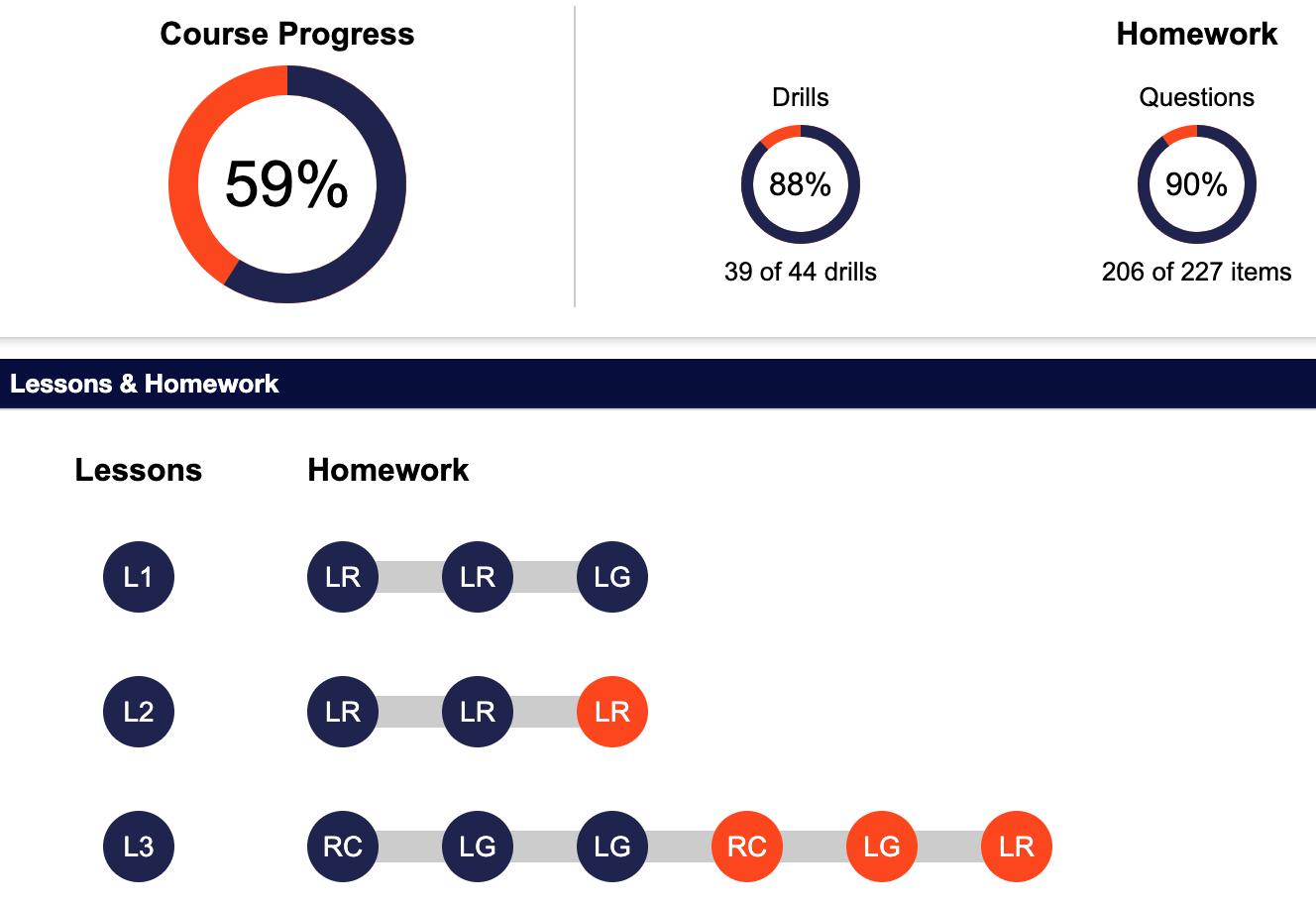 Course Progress

59%

Homework

Drills

88%

39 of 44 drills

Questions

90%

206 of 227 items

Lessons & Homework

Lessons

Homework

L1

LR LR LG

L2

LR LR LR

L3

RC LG LG RC LG LR